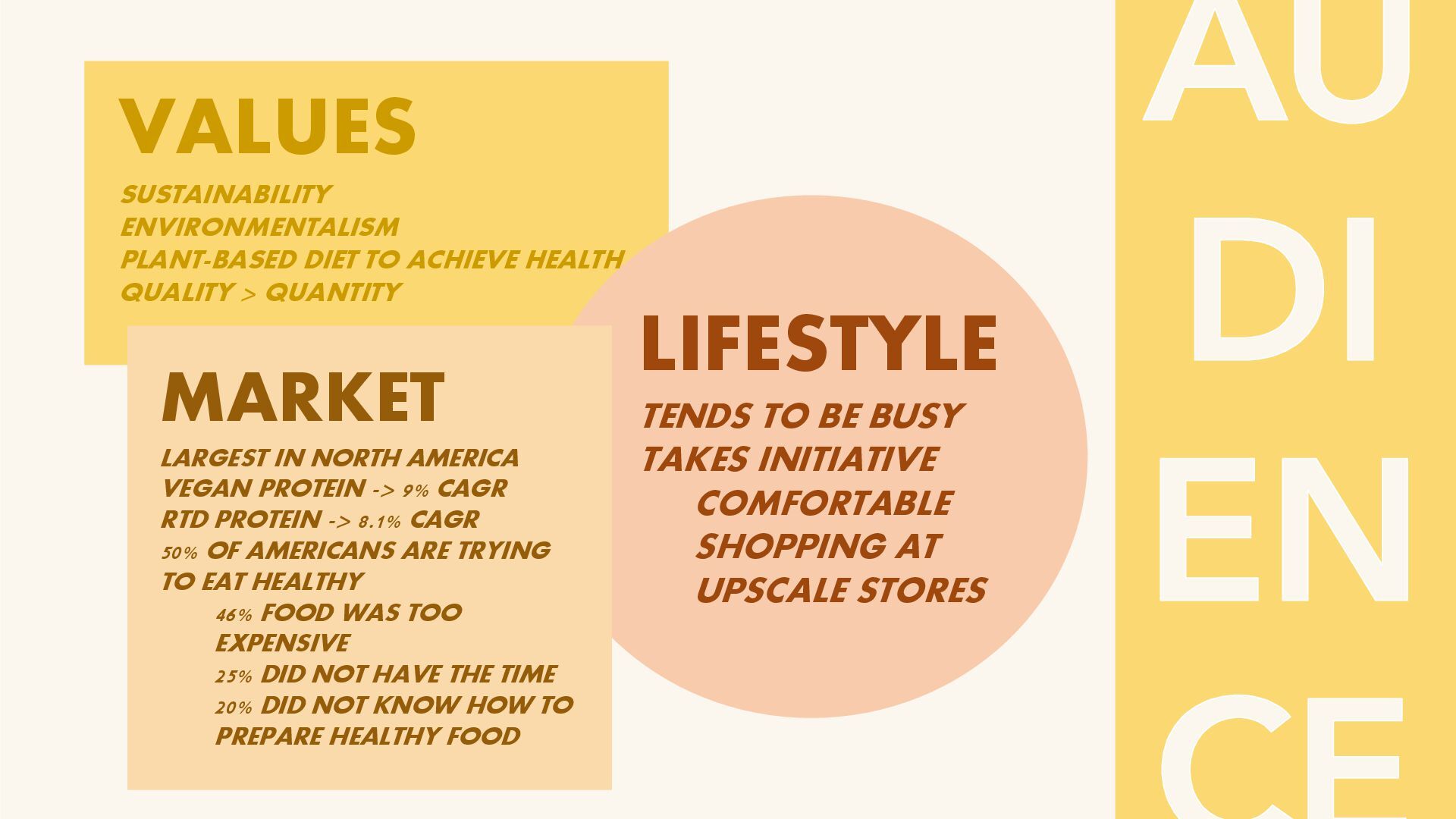 VALUES

SUSTAINABILITY
ENVIRONMENTALISM
PLANT-BASED DIET TO ACHIEVE HEALTH
QUALITY > QUANTITY

MARKET

LARGEST IN NORTH AMERICA
VEGAN PROTEIN -> 9% CAGR
RTD PROTEIN -> 8.1% CAGR
50% OF AMERICANS ARE TRYING TO EAT HEALTHY
46% FOOD WAS TOO EXPENSIVE
25% DID NOT HAVE THE TIME
20% DID NOT KNOW HOW TO PREPARE HEALTHY FOOD

LIFESTYLE

TENDS TO BE BUSY
TAKES INITIATIVE
COMFORTABLE SHOPPING AT UPSCALE STORES

AU
DI
EN
CE